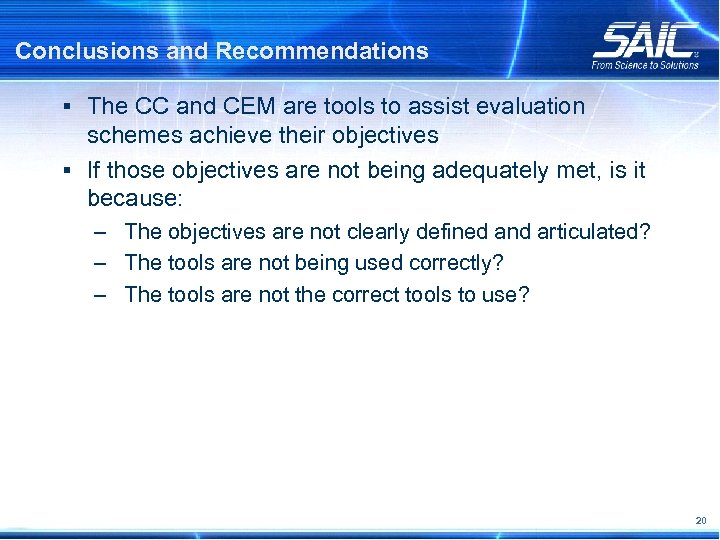 Conclusions and Recommendations

SAIC
From Science to Solutions

▪ The CC and CEM are tools to assist evaluation schemes achieve their objectives

▪ If those objectives are not being adequately met, is it because:

– The objectives are not clearly defined and articulated?

– The tools are not being used correctly?

– The tools are not the correct tools to use?

20